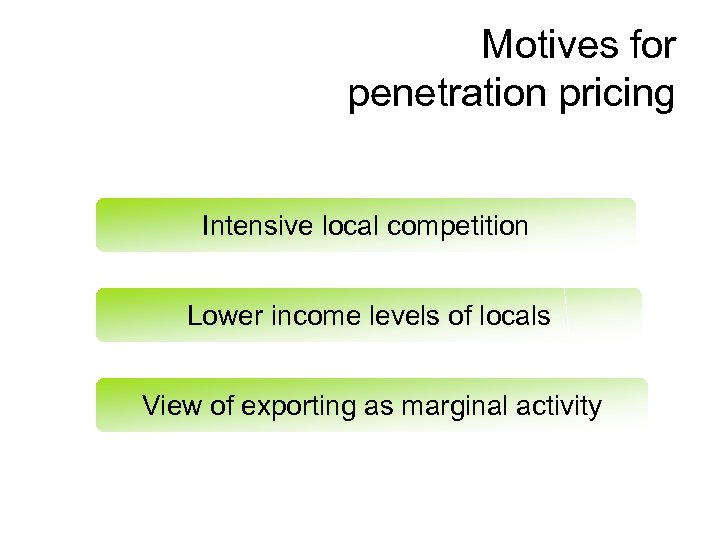 Motives for penetration pricing

Intensive local competition

Lower income levels of locals

View of exporting as marginal activity